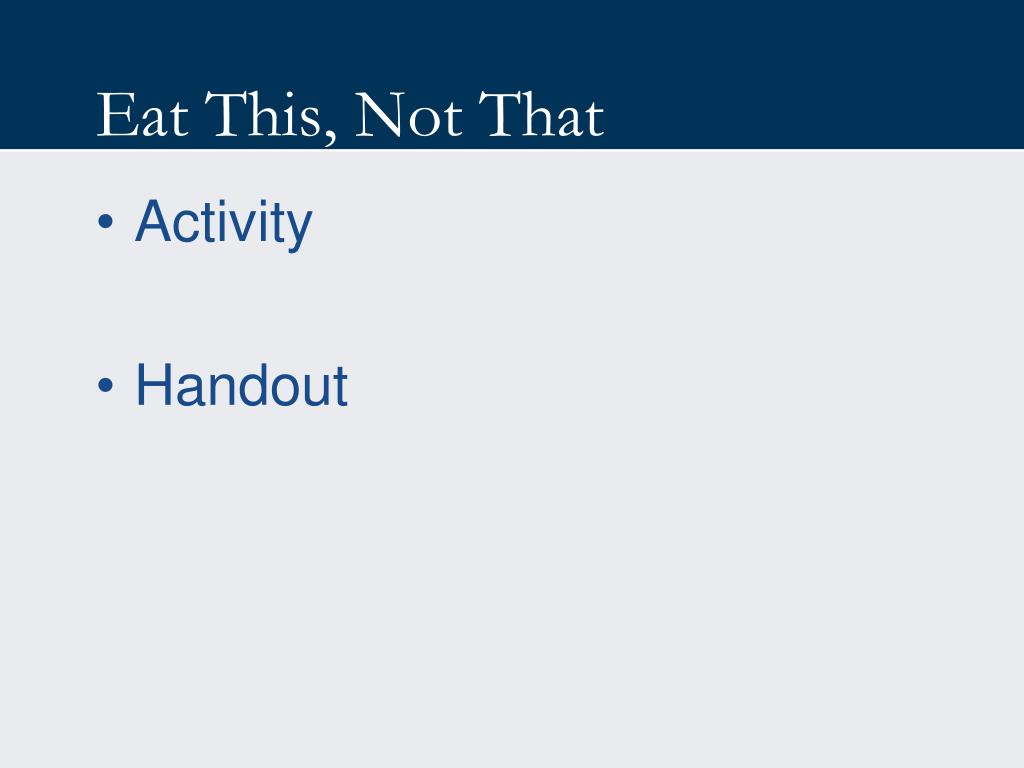 Eat This, Not That

• Activity

• Handout